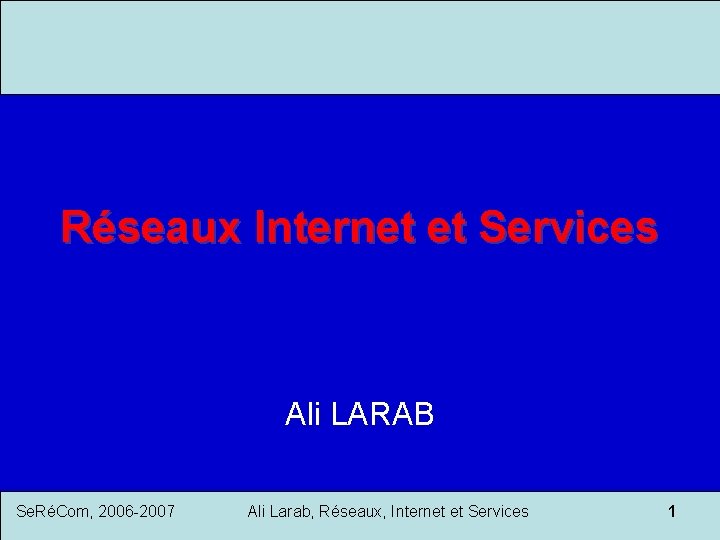 Réseaux Internet et Services

Ali LARAB

SeRéCom, 2006-2007 Ali Larab, Réseaux, Internet et Services 1